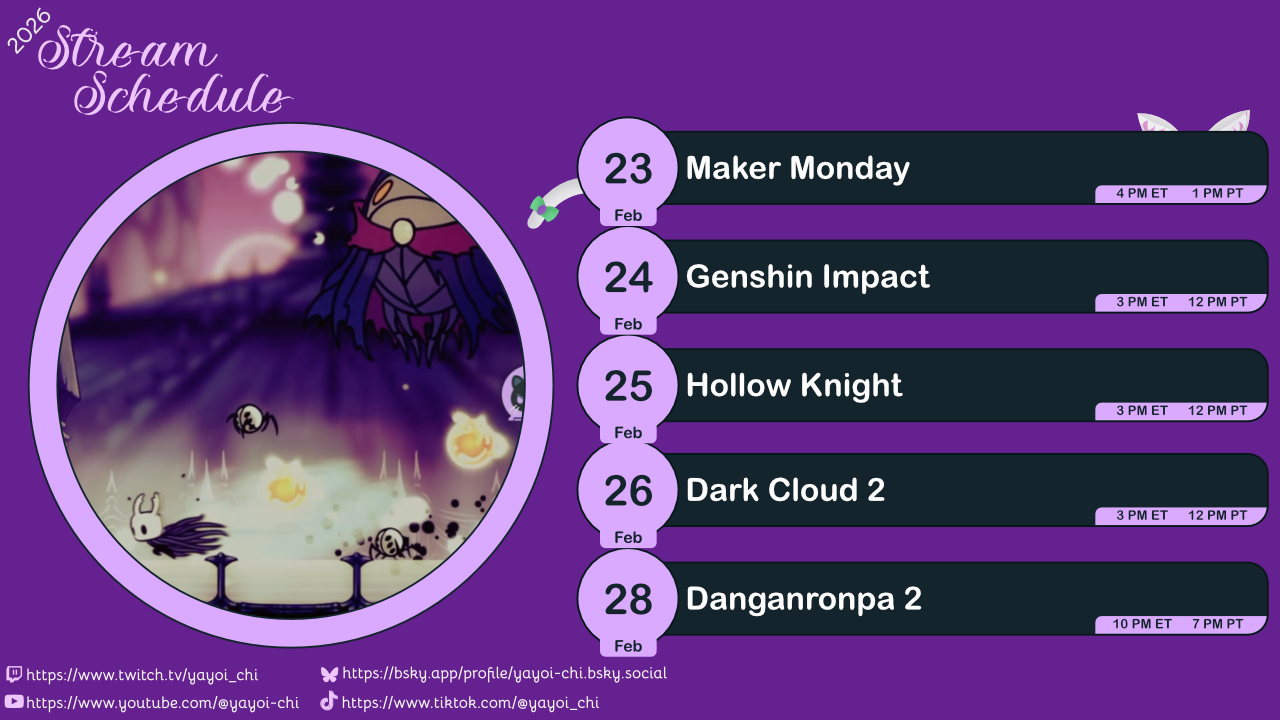 2026
Stream Schedule

23
Feb
Maker Monday
4 PM ET 1 PM PT

24
Feb
Genshin Impact
3 PM ET 12 PM PT

25
Feb
Hollow Knight
3 PM ET 12 PM PT

26
Feb
Dark Cloud 2
3 PM ET 12 PM PT

28
Feb
Danganronpa 2
10 PM ET 7 PM PT

https://www.twitch.tv/yayoi_chi
https://www.youtube.com/@yayoi-chi
https://bsky.app/profile/yayoi-chi.bsky.social
https://www.tiktok.com/@yayoi_chi